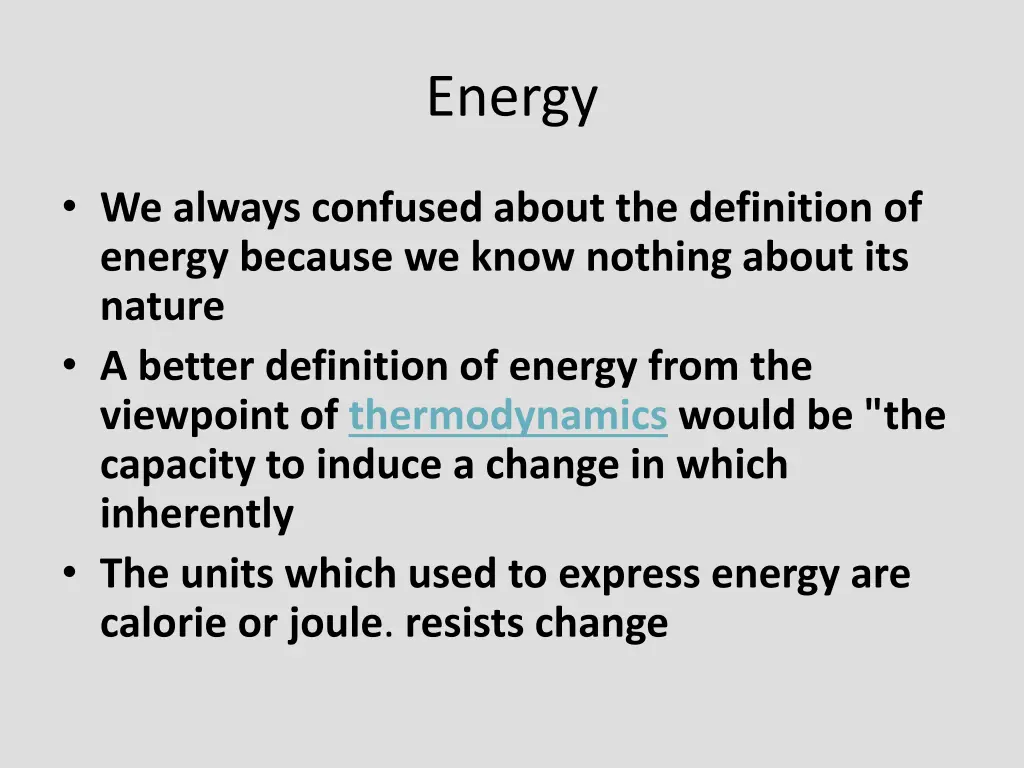 Energy

• We always confused about the definition of energy because we know nothing about its nature
• A better definition of energy from the viewpoint of thermodynamics would be "the capacity to induce a change in which inherently
• The units which used to express energy are calorie or joule. resists change